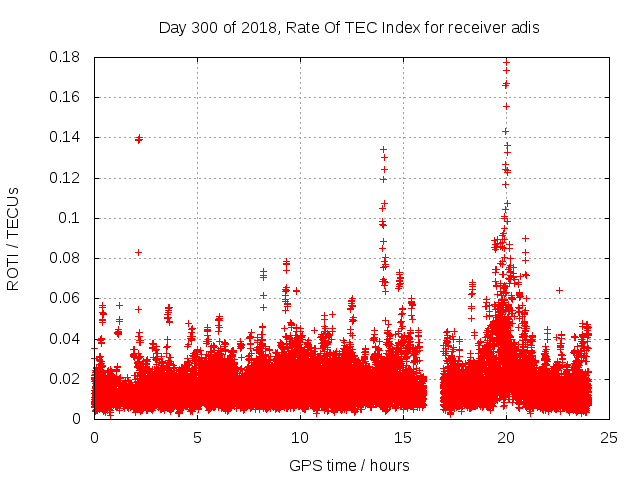 Day 300 of 2018, Rate Of TEC Index for receiver adis

ROTI / TECUs

0.18
0.16
0.14
0.12
0.1
0.08
0.06
0.04
0.02
0

0
5
10
15
20
25

GPS time / hours